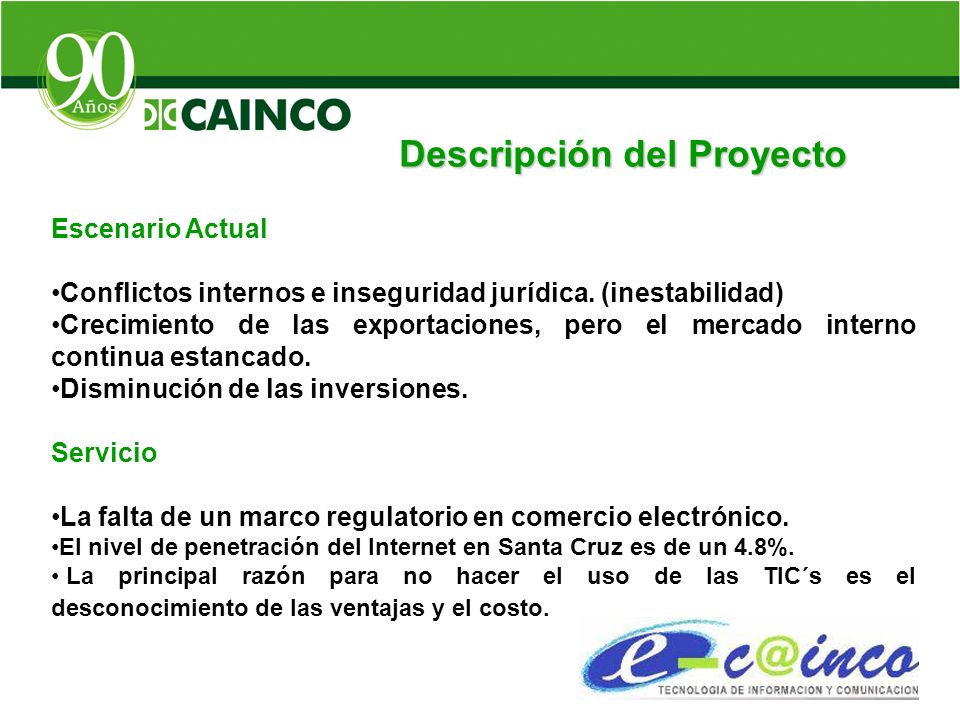 90 Años

CAINCO

Descripción del Proyecto

Escenario Actual

•Conflictos internos e inseguridad jurídica. (inestabilidad)
•Crecimiento de las exportaciones, pero el mercado interno continua estancado.
•Disminución de las inversiones.

Servicio

•La falta de un marco regulatorio en comercio electrónico.
•El nivel de penetración del Internet en Santa Cruz es de un 4.8%.
• La principal razón para no hacer el uso de las TIC´s es el desconocimiento de las ventajas y el costo.

e-c@inco
TECNOLOGIA DE INFORMACION Y COMUNICACION